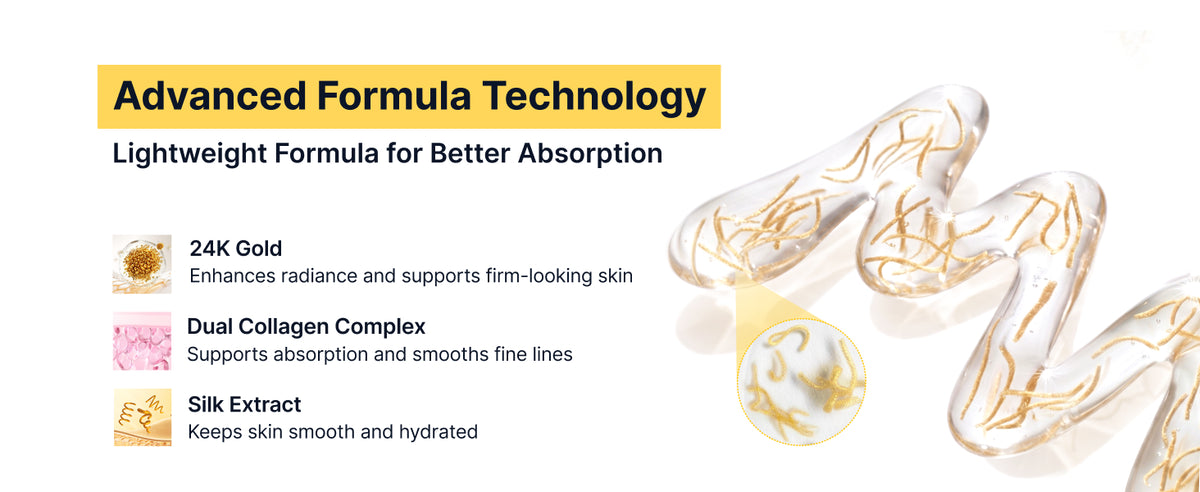 Advanced Formula Technology

Lightweight Formula for Better Absorption

24K Gold
Enhances radiance and supports firm-looking skin

Dual Collagen Complex
Supports absorption and smooths fine lines

Silk Extract
Keeps skin smooth and hydrated